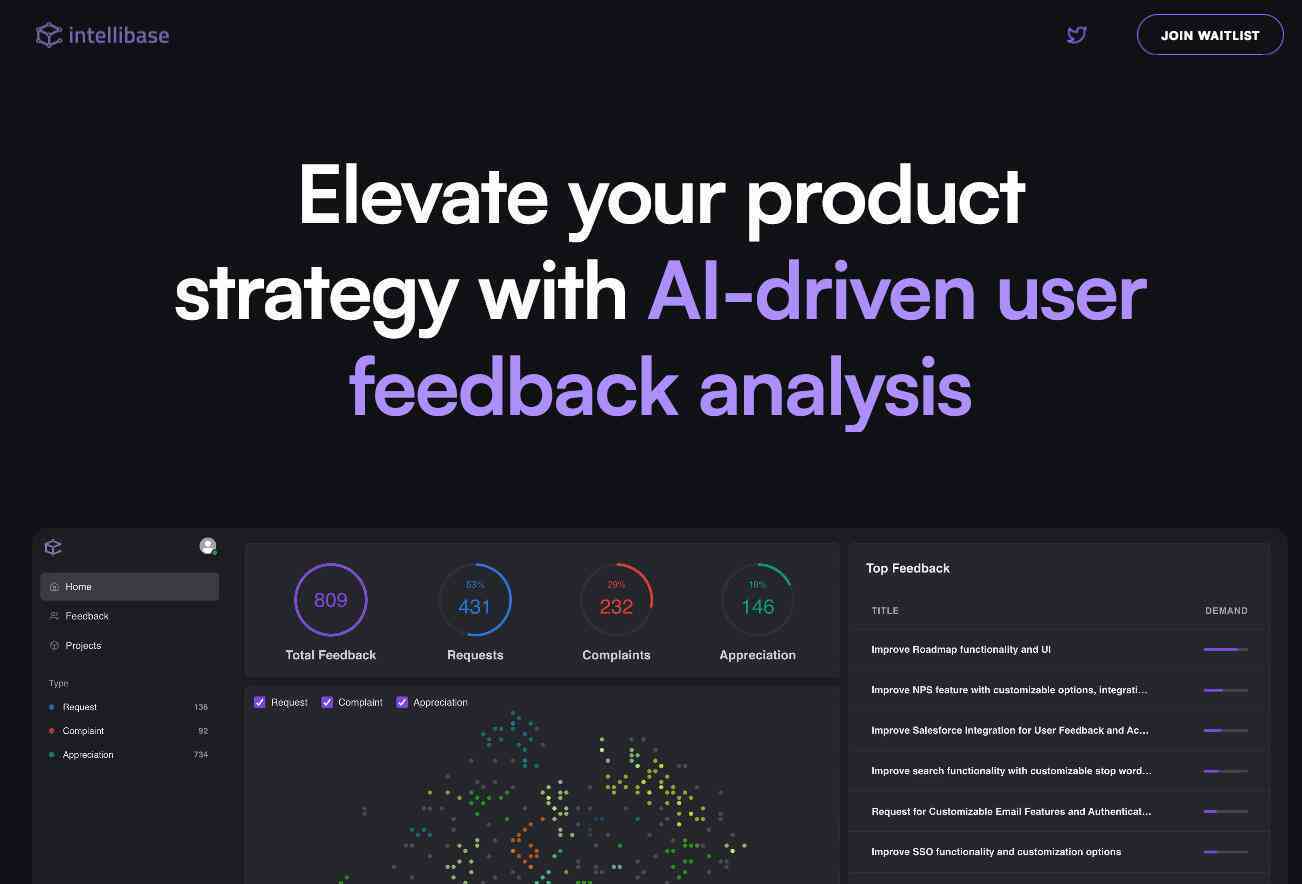 intellibase

JOIN WAITLIST

Elevate your product strategy with AI-driven user feedback analysis

Home
Feedback
Projects

Type
Request 136
Complaint 92
Appreciation 734

809
Total Feedback

53%
431
Requests

29%
232
Complaints

18%
146
Appreciation

Request Complaint Appreciation

Top Feedback

| TITLE | DEMAND |
|---|---|
| Improve Roadmap functionality and UI | |
| Improve NPS feature with customizable options, integrati... | |
| Improve Salesforce Integration for User Feedback and Ac... | |
| Improve search functionality with customizable stop word... | |
| Request for Customizable Email Features and Authenticat... | |
| Improve SSO functionality and customization options | |